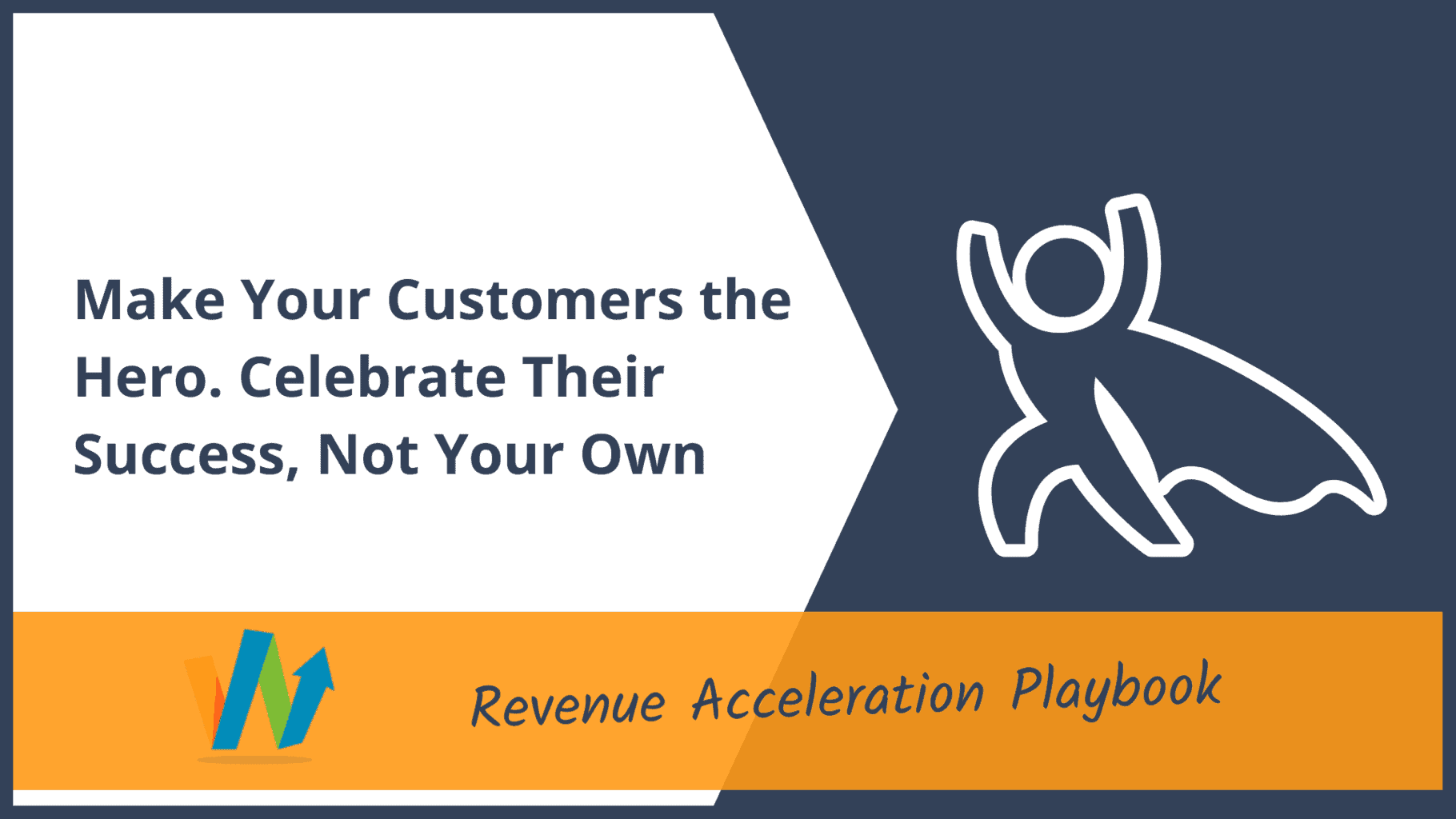 Make Your Customers the Hero. Celebrate Their Success, Not Your Own

Revenue Acceleration Playbook